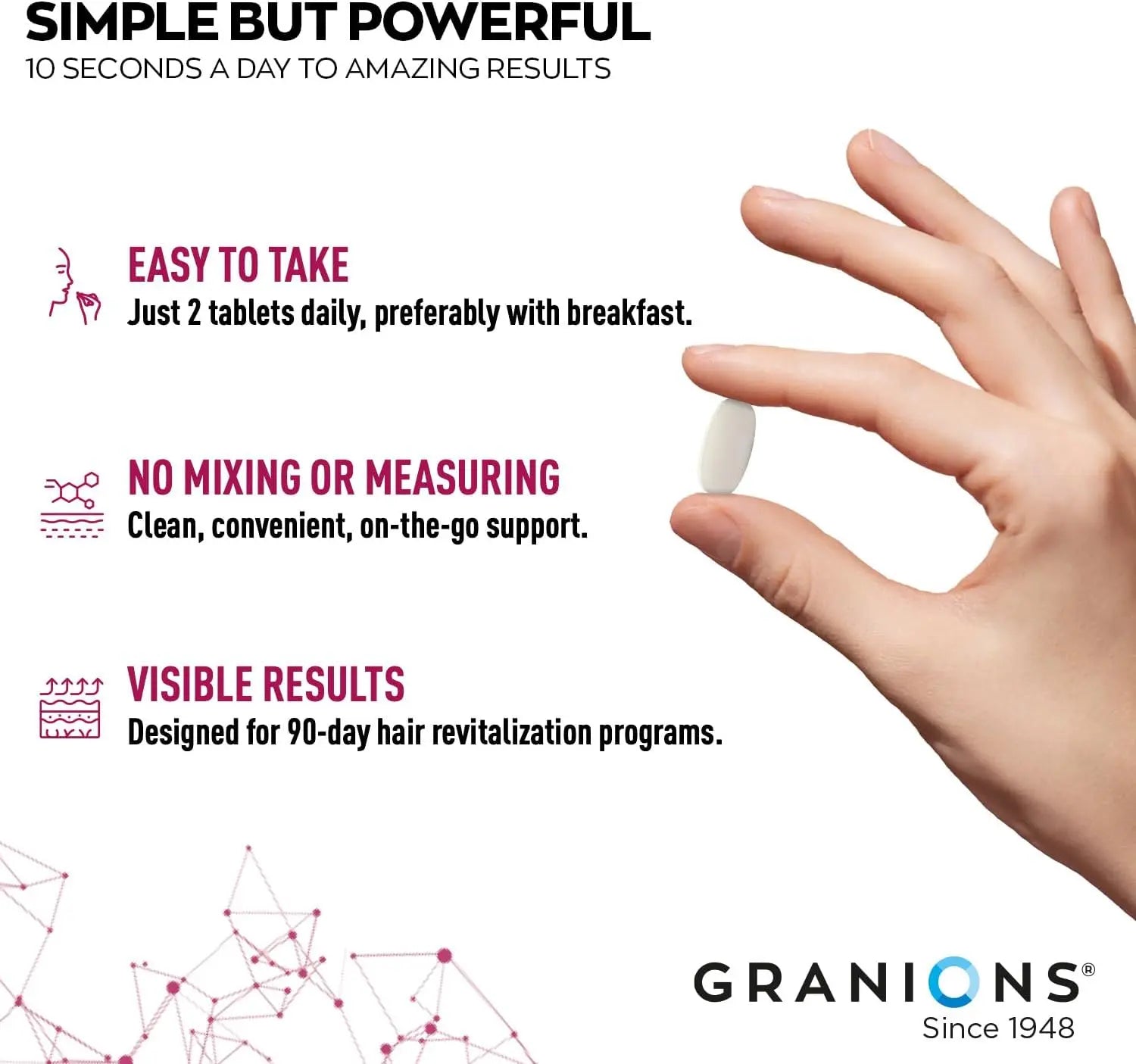 SIMPLE BUT POWERFUL
10 SECONDS A DAY TO AMAZING RESULTS

EASY TO TAKE
Just 2 tablets daily, preferably with breakfast.

NO MIXING OR MEASURING
Clean, convenient, on-the-go support.

VISIBLE RESULTS
Designed for 90-day hair revitalization programs.

GRANIONS®
Since 1948